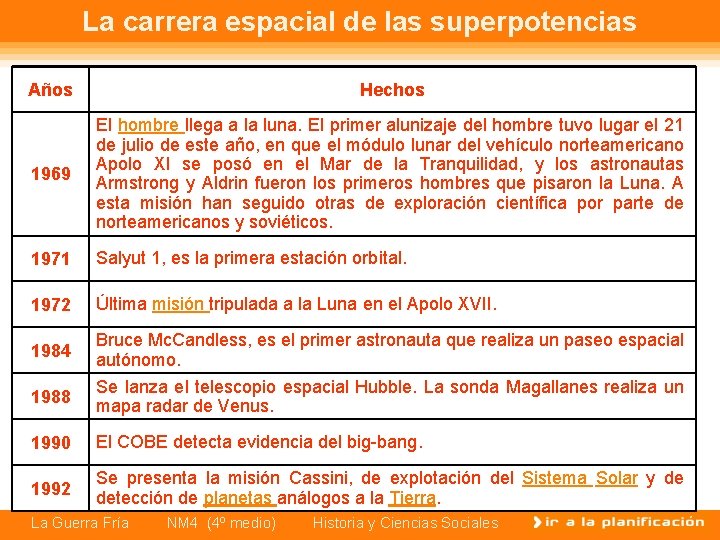 La carrera espacial de las superpotencias

| Años | Hechos |
|---|---|
| 1969 | El hombre llega a la luna. El primer alunizaje del hombre tuvo lugar el 21 de julio de este año, en que el módulo lunar del vehículo norteamericano Apolo XI se posó en el Mar de la Tranquilidad, y los astronautas Armstrong y Aldrin fueron los primeros hombres que pisaron la Luna. A esta misión han seguido otras de exploración científica por parte de norteamericanos y soviéticos. |
| 1971 | Salyut 1, es la primera estación orbital. |
| 1972 | Última misión tripulada a la Luna en el Apolo XVII. |
| 1984 | Bruce McCandless, es el primer astronauta que realiza un paseo espacial autónomo. |
| 1988 | Se lanza el telescopio espacial Hubble. La sonda Magallanes realiza un mapa radar de Venus. |
| 1990 | El COBE detecta evidencia del big-bang. |
| 1992 | Se presenta la misión Cassini, de explotación del Sistema Solar y de detección de planetas análogos a la Tierra. |

La Guerra Fría NM4 (4º medio) Historia y Ciencias Sociales ir a la planificación